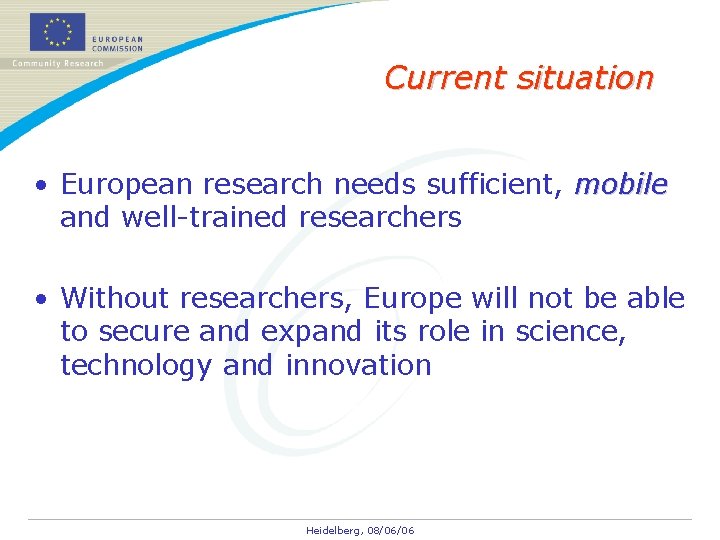 EUROPEAN COMMISSION
Community Research

Current situation

• European research needs sufficient, mobile and well-trained researchers

• Without researchers, Europe will not be able to secure and expand its role in science, technology and innovation

Heidelberg, 08/06/06